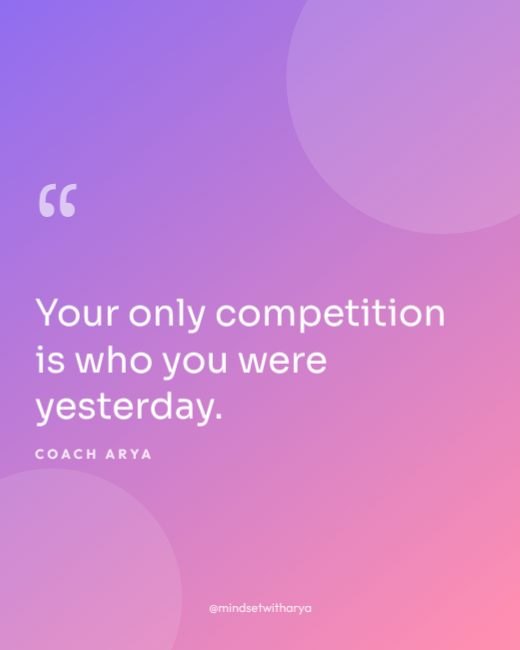 "

Your only competition is who you were yesterday.

COACH ARYA

@mindsetwitharya